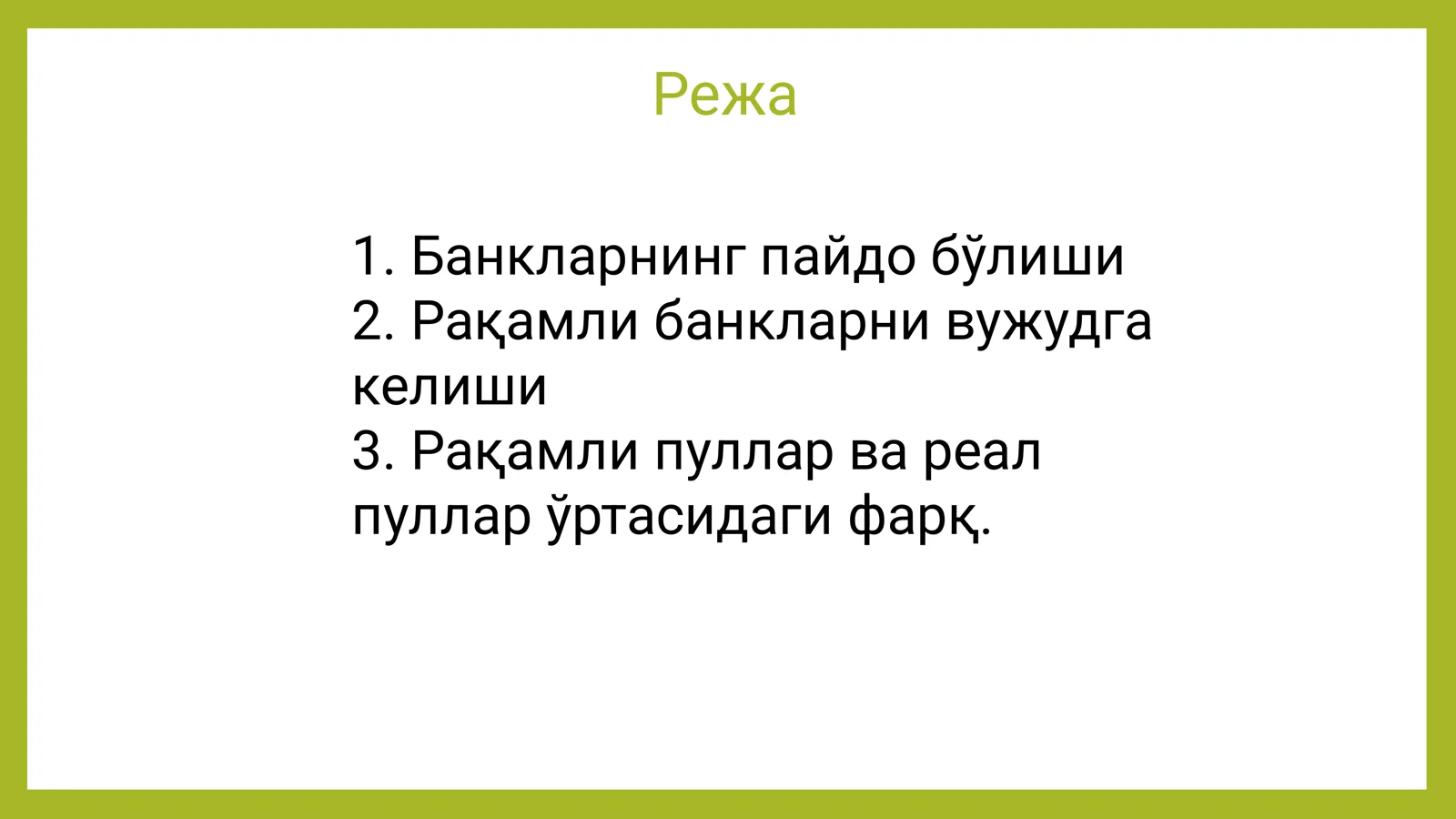 Режа

1. Банкларнинг пайдо бўлиши
2. Рақамли банкларни вужудга келиши
3. Рақамли пуллар ва реал пуллар ўртасидаги фарқ.